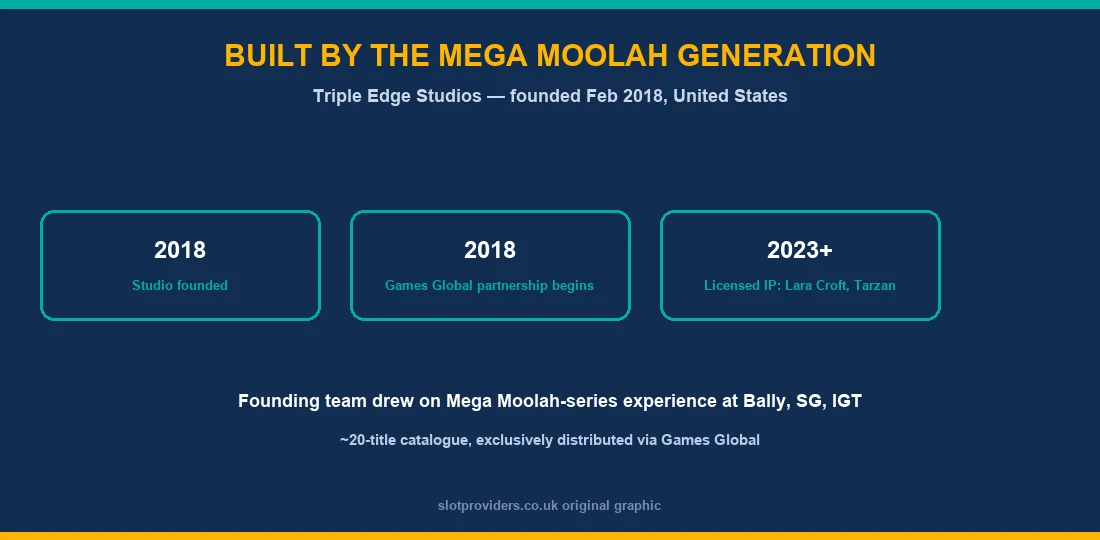 BUILT BY THE MEGA MOOLAH GENERATION

Triple Edge Studios — founded Feb 2018, United States

2018
Studio founded

2018
Games Global partnership begins

2023+
Licensed IP: Lara Croft, Tarzan

Founding team drew on Mega Moolah-series experience at Bally, SG, IGT

~20-title catalogue, exclusively distributed via Games Global

slotproviders.co.uk original graphic